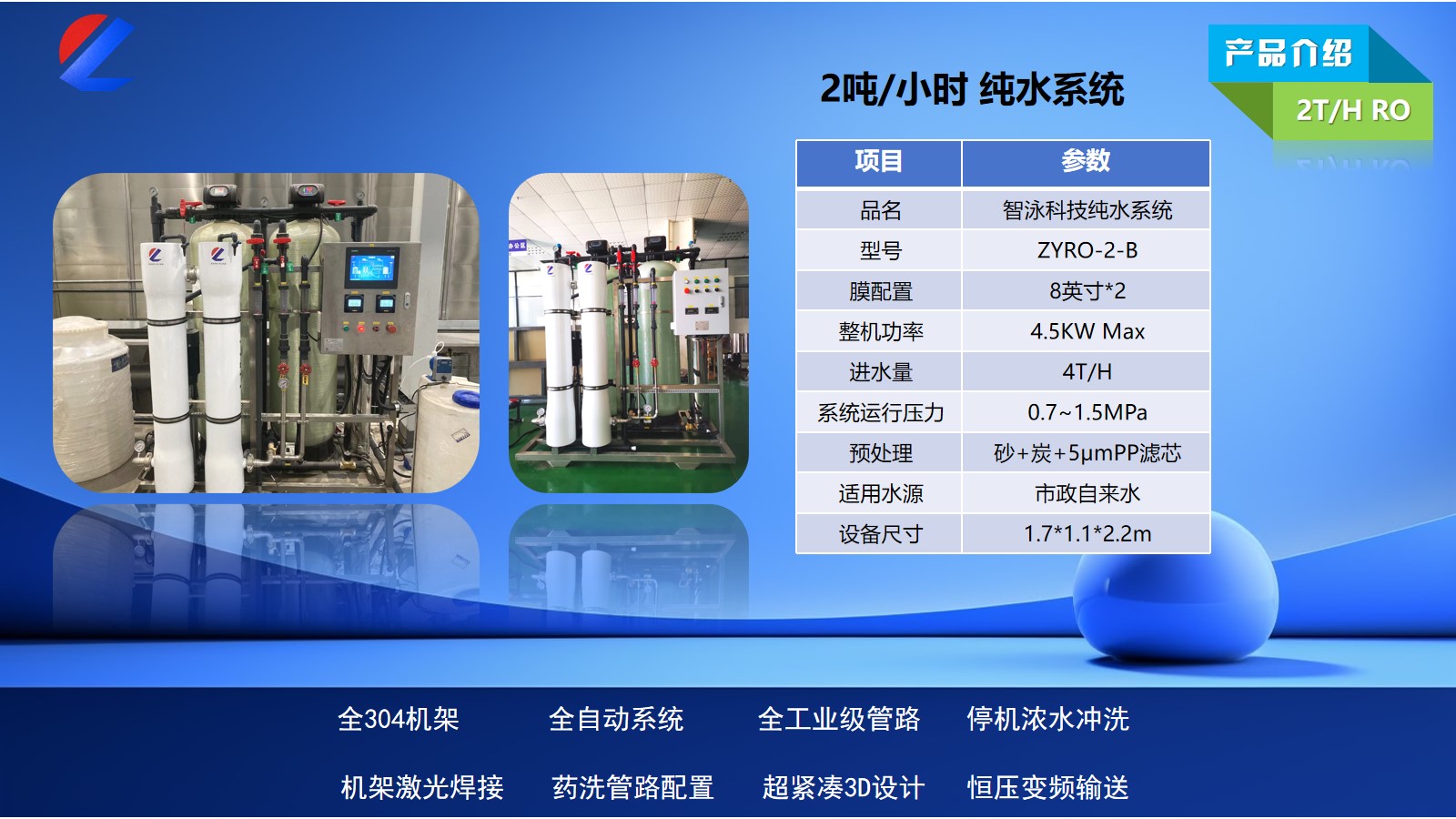 产品介绍

2T/H RO

2吨/小时 纯水系统

| 项目 | 参数 |
|---|---|
| 品名 | 智泳科技纯水系统 |
| 型号 | ZYRO-2-B |
| 膜配置 | 8英寸*2 |
| 整机功率 | 4.5KW Max |
| 进水量 | 4T/H |
| 系统运行压力 | 0.7~1.5MPa |
| 预处理 | 砂+炭+5μmPP滤芯 |
| 适用水源 | 市政自来水 |
| 设备尺寸 | 1.7*1.1*2.2m |

全304机架
全自动系统
全工业级管路
停机浓水冲洗
机架激光焊接
药洗管路配置
超紧凑3D设计
恒压变频输送